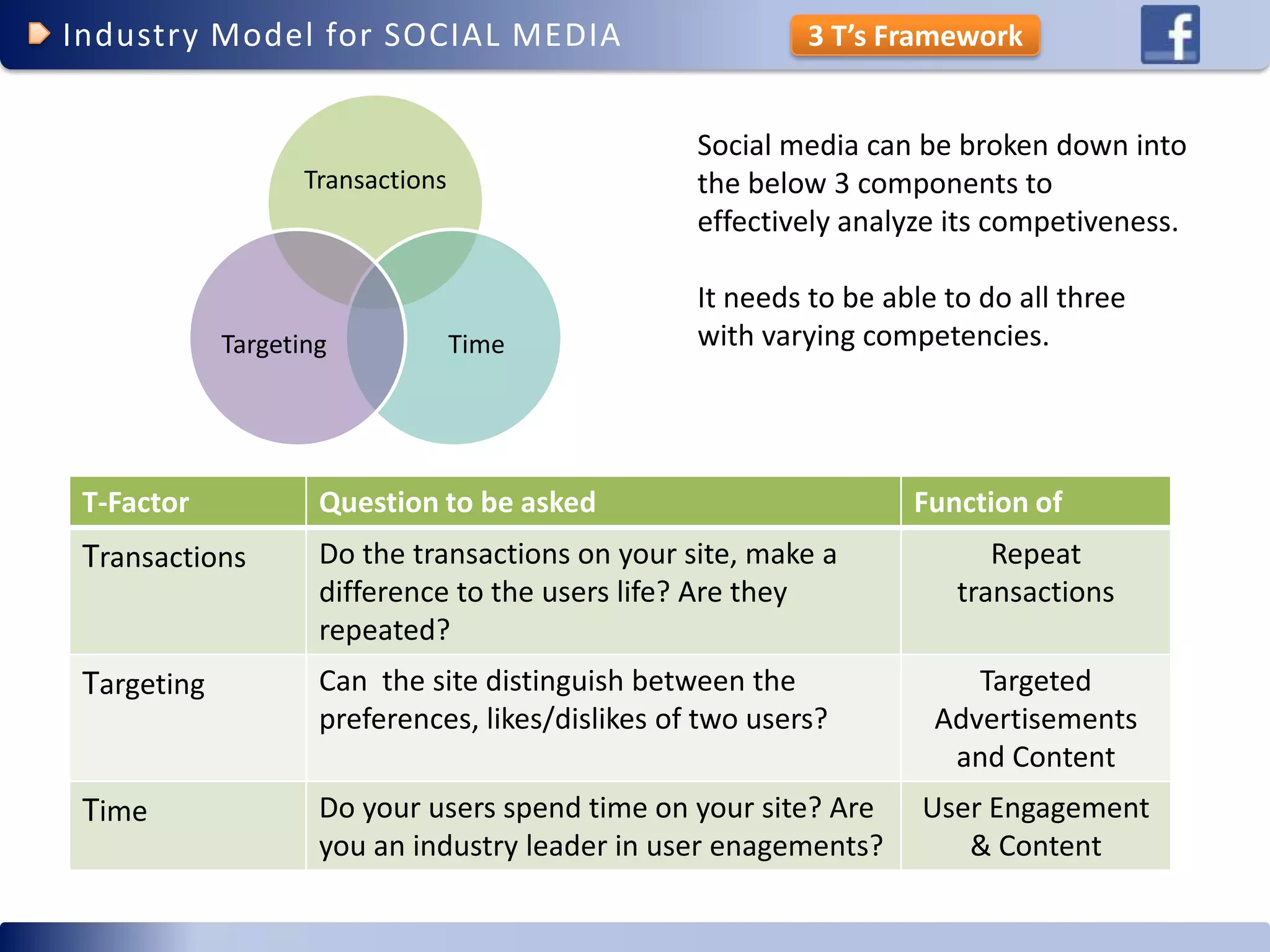 Industry Model for SOCIAL MEDIA

3 T's Framework

f

Transactions

Targeting

Time

Social media can be broken down into the below 3 components to effectively analyze its competiveness.

It needs to be able to do all three with varying competencies.

| T-Factor | Question to be asked | Function of |
|---|---|---|
| Transactions | Do the transactions on your site, make a difference to the users life? Are they repeated? | Repeat transactions |
| Targeting | Can  the site distinguish between the preferences, likes/dislikes of two users? | Targeted Advertisements and Content |
| Time | Do your users spend time on your site? Are you an industry leader in user enagements? | User Engagement & Content |